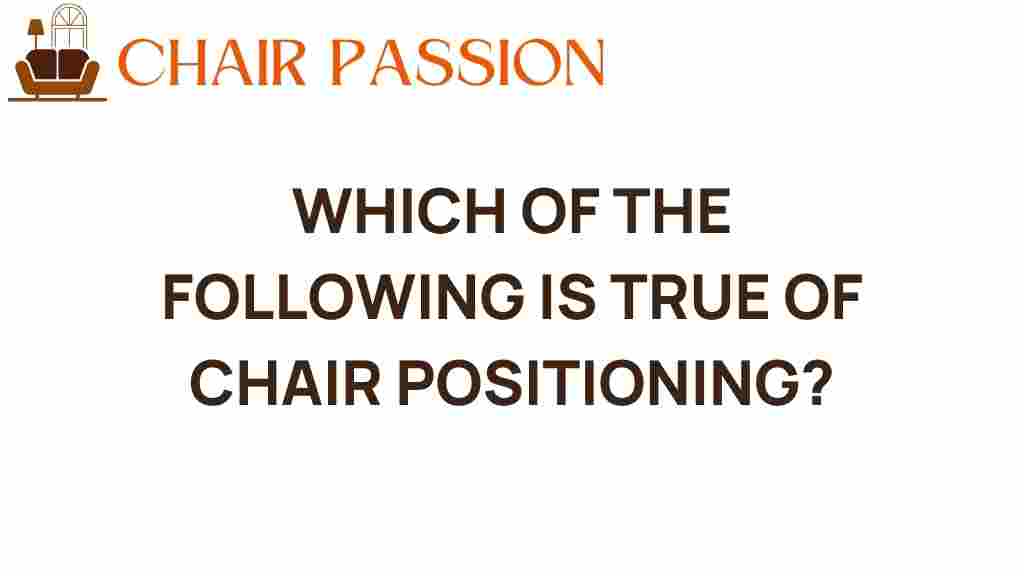 CHAIR PASSION

WHICH OF THE FOLLOWING IS TRUE OF CHAIR POSITIONING?